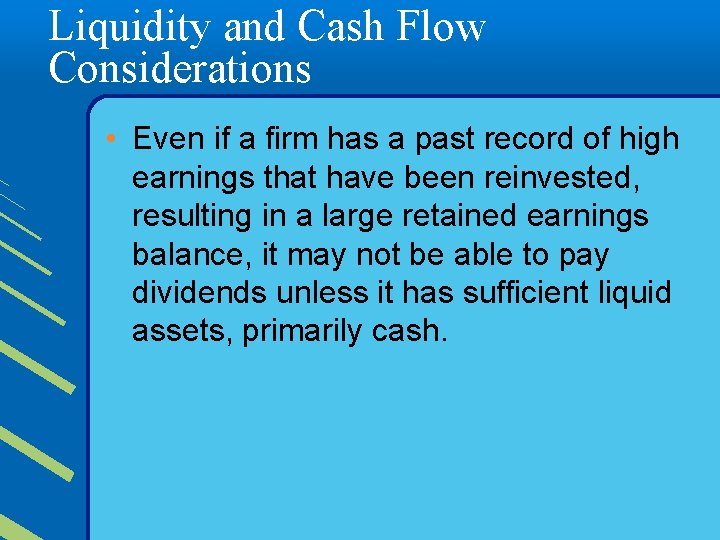 Liquidity and Cash Flow Considerations

• Even if a firm has a past record of high earnings that have been reinvested, resulting in a large retained earnings balance, it may not be able to pay dividends unless it has sufficient liquid assets, primarily cash.